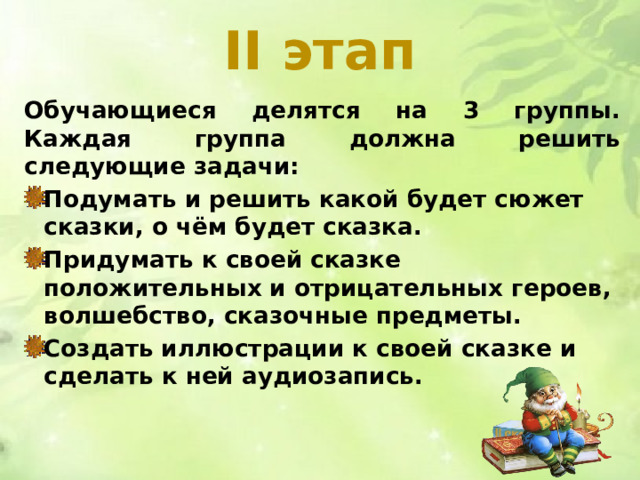 II этап

Обучающиеся делятся на 3 группы. Каждая группа должна решить следующие задачи:

Подумать и решить какой будет сюжет сказки, о чём будет сказка.

Придумать к своей сказке положительных и отрицательных героев, волшебство, сказочные предметы.

Создать иллюстрации к своей сказке и сделать к ней аудиозапись.